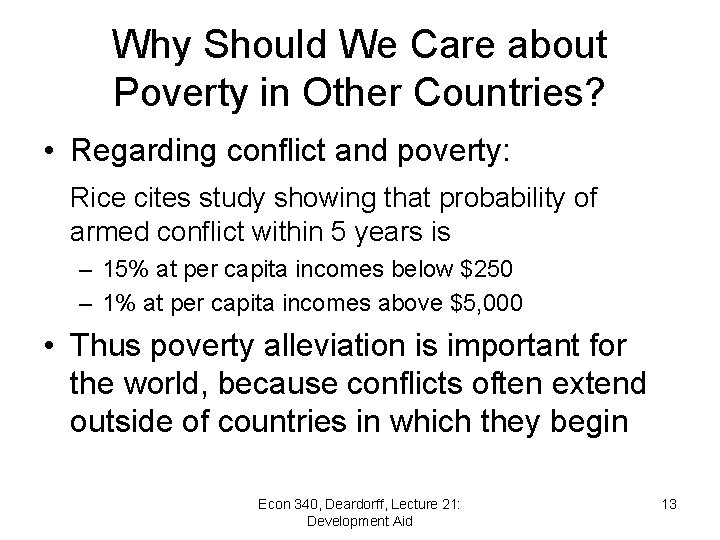 Why Should We Care about Poverty in Other Countries?

• Regarding conflict and poverty:

Rice cites study showing that probability of armed conflict within 5 years is

– 15% at per capita incomes below \$250

– 1% at per capita incomes above \$5,000

• Thus poverty alleviation is important for the world, because conflicts often extend outside of countries in which they begin

Econ 340, Deardorff, Lecture 21: Development Aid

13